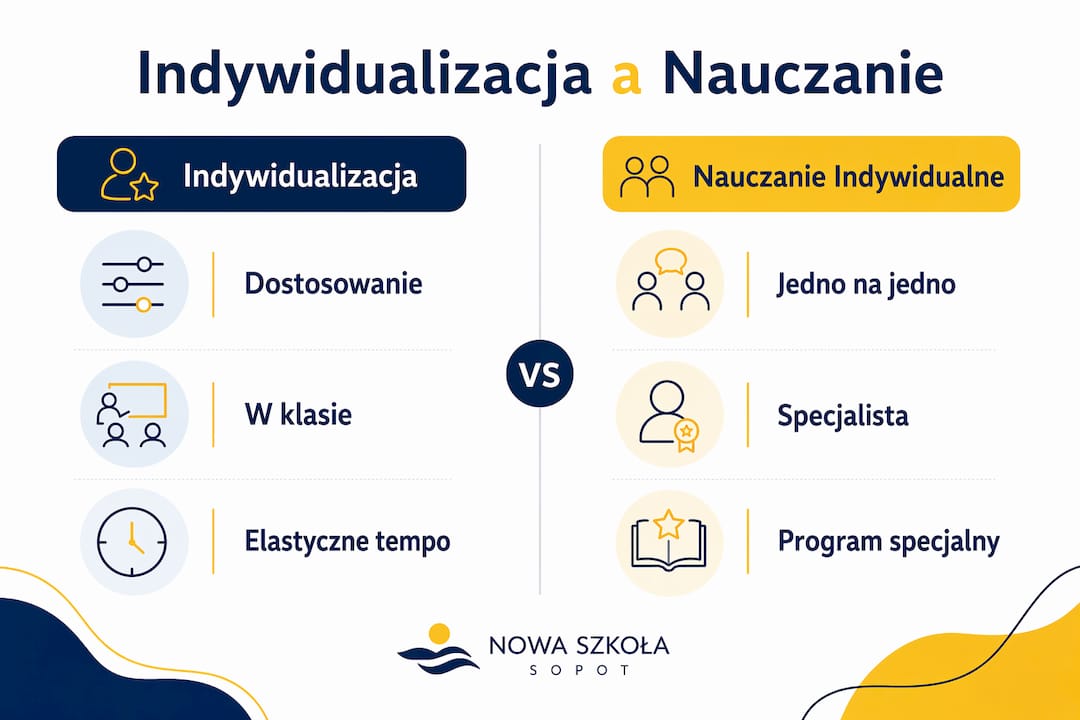 Indywidualizacja a Nauczanie

Indywidualizacja

Dostosowanie

W klasie

Elastyczne tempo

VS

Nauczanie Indywidualne

Jedno na jedno

Specjalista

Program specjalny

NOWA SZKOŁA
SOPOT